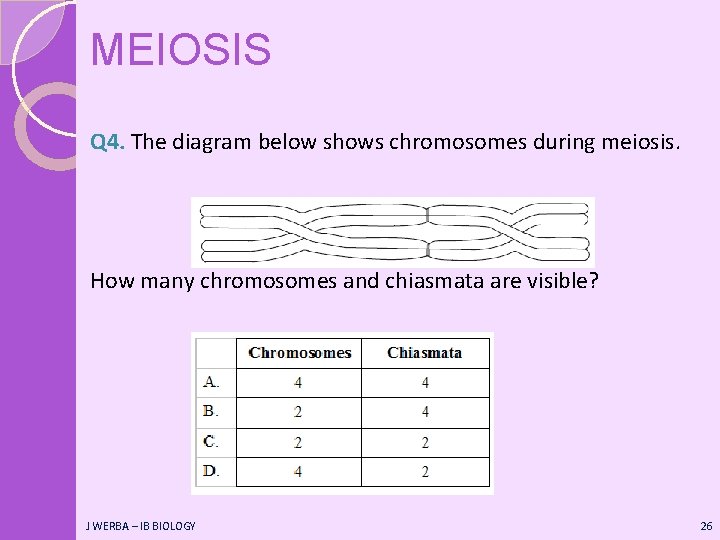 MEIOSIS

Q4. The diagram below shows chromosomes during meiosis.

How many chromosomes and chiasmata are visible?

| | Chromosomes | Chiasmata |
|---|---|---|
| A. | 4 | 4 |
| B. | 2 | 4 |
| C. | 2 | 2 |
| D. | 4 | 2 |

J WERBA – IB BIOLOGY

26